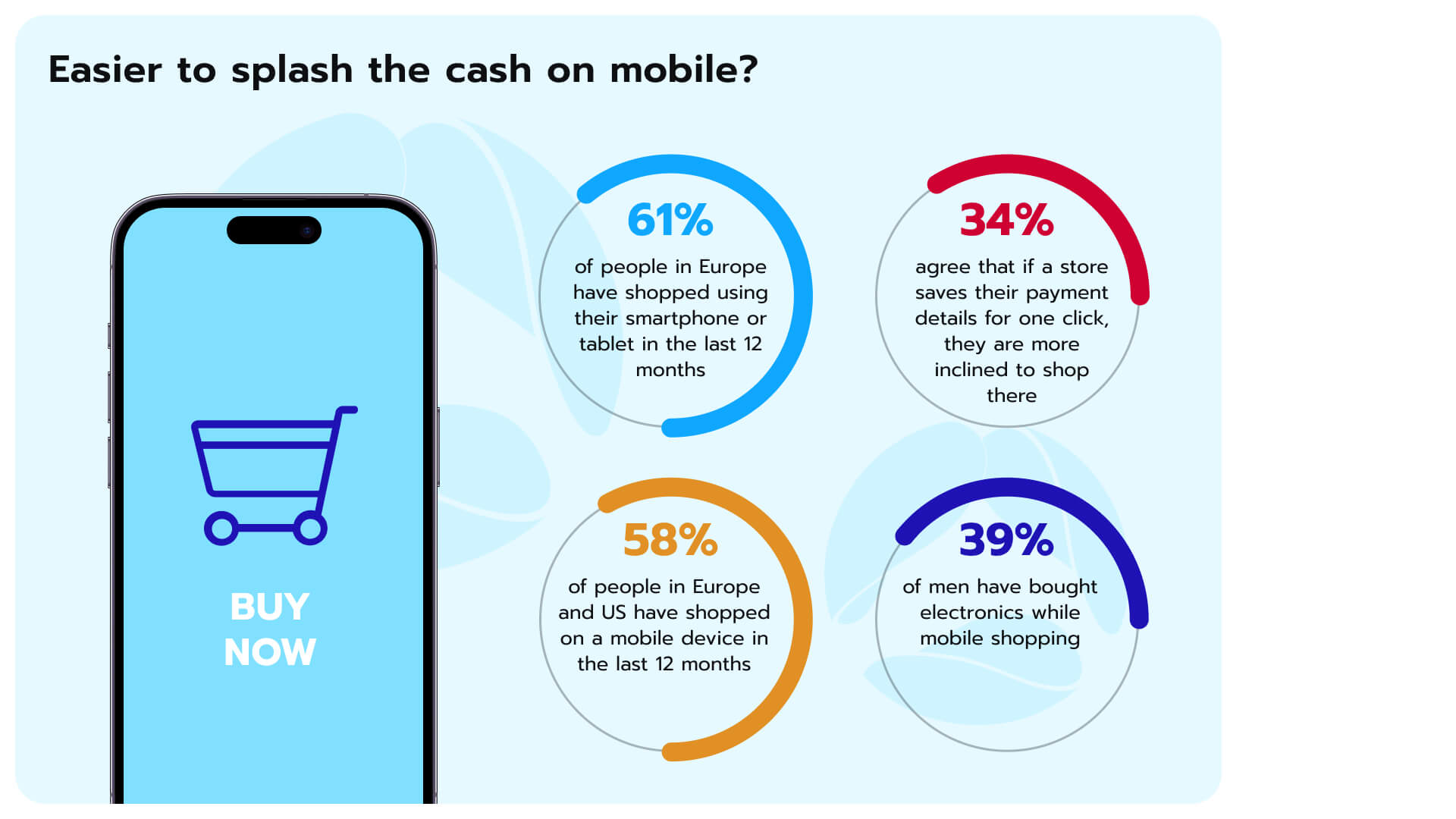 Easier to splash the cash on mobile?

BUY NOW

61%
of people in Europe have shopped using their smartphone or tablet in the last 12 months

34%
agree that if a store saves their payment details for one click, they are more inclined to shop there

58%
of people in Europe and US have shopped on a mobile device in the last 12 months

39%
of men have bought electronics while mobile shopping